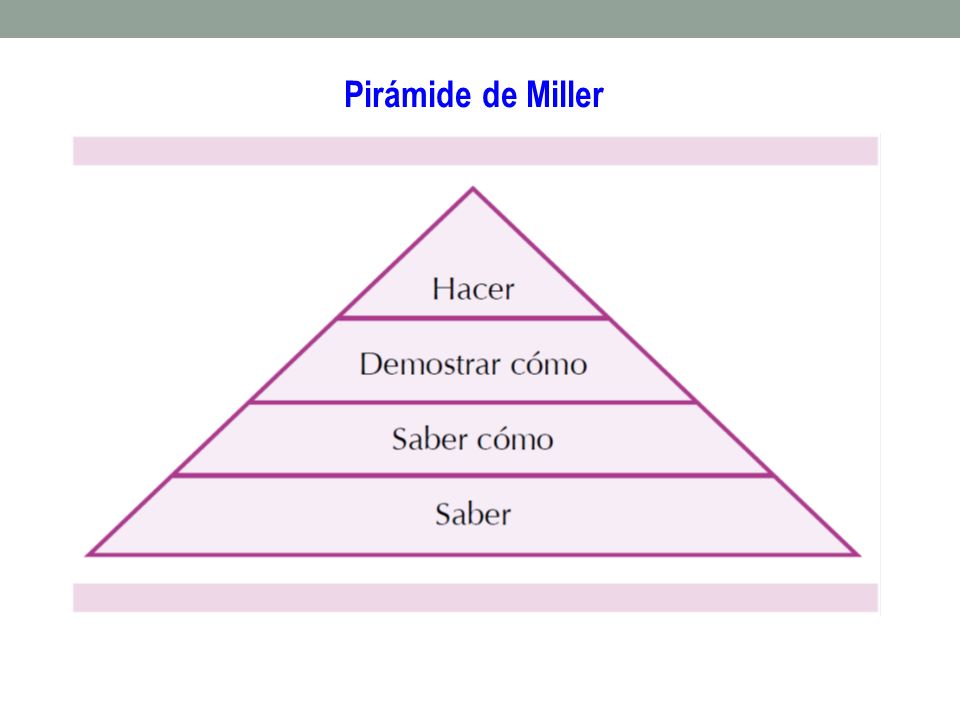 Pirámide de Miller

Hacer

Demostrar cómo

Saber cómo

Saber